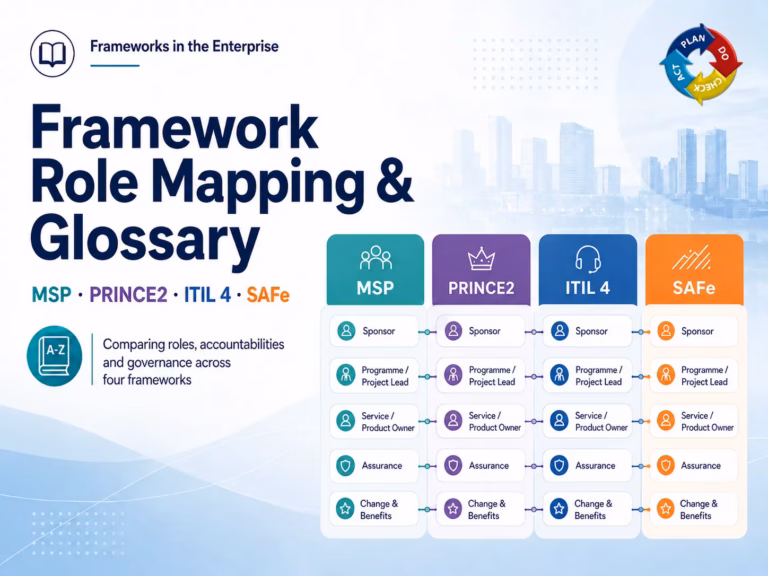 Frameworks in the Enterprise

PLAN DO CHECK ACT

Framework Role Mapping & Glossary

MSP · PRINCE2 · ITIL 4 · SAFe

A-Z

Comparing roles, accountabilities and governance across four frameworks

| MSP | PRINCE2 | ITIL 4 | SAFe |
|---|---|---|---|
| Sponsor | Sponsor | Sponsor | Sponsor |
| Programme / Project Lead | Programme / Project Lead | Programme / Project Lead | Programme / Project Lead |
| Service / Product Owner | Service / Product Owner | Service / Product Owner | Service / Product Owner |
| Assurance | Assurance | Assurance | Assurance |
| Change & Benefits | Change & Benefits | Change & Benefits | Change & Benefits |